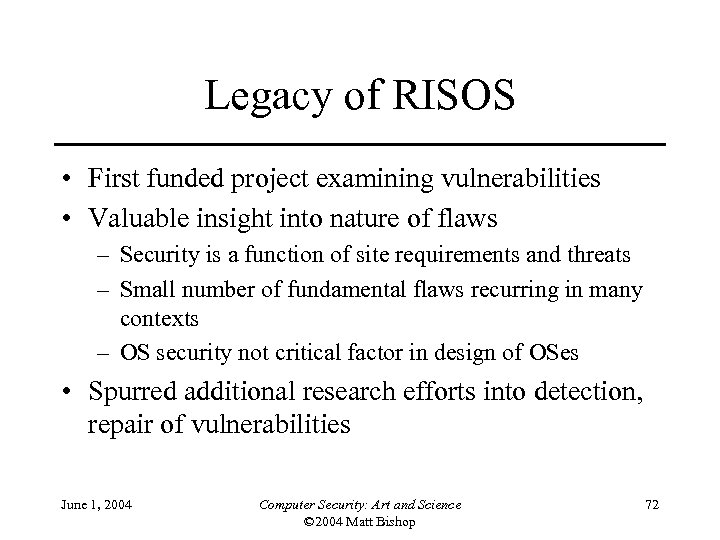 Legacy of RISOS

• First funded project examining vulnerabilities
• Valuable insight into nature of flaws
– Security is a function of site requirements and threats
– Small number of fundamental flaws recurring in many contexts
– OS security not critical factor in design of OSes
• Spurred additional research efforts into detection, repair of vulnerabilities

June 1, 2004

Computer Security: Art and Science
©2004 Matt Bishop

72